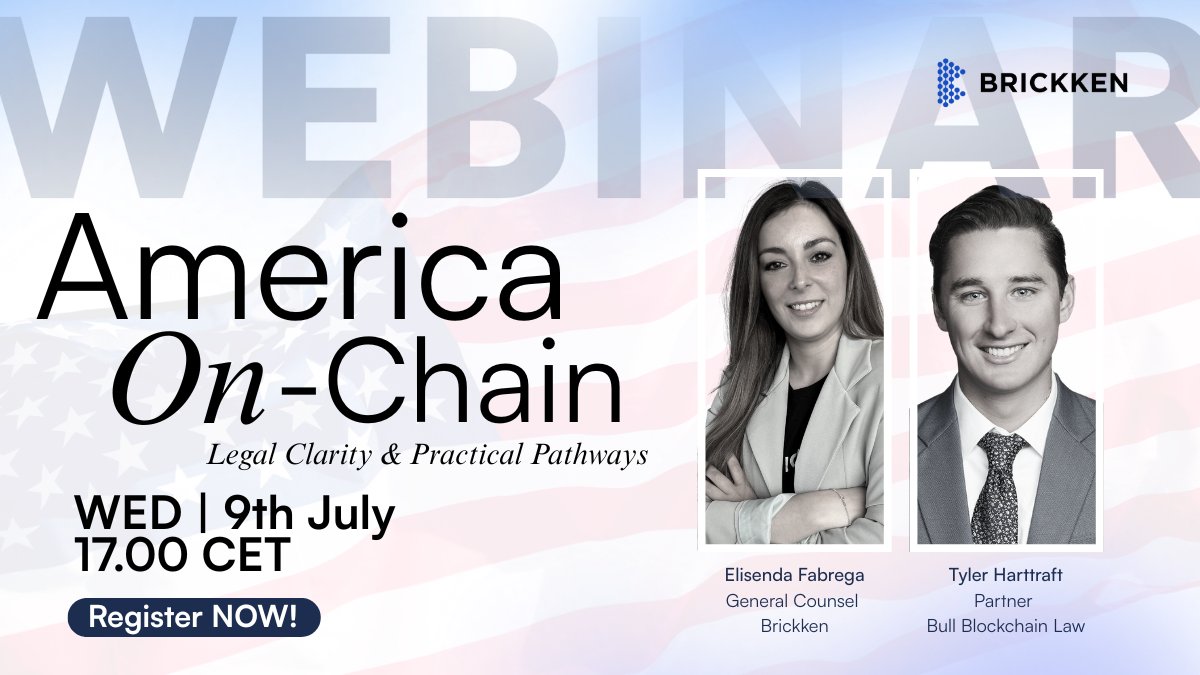 WEBINAR

BRICKKEN

America On-Chain

Legal Clarity & Practical Pathways

WED | 9th July
17.00 CET

Register NOW!

Elisenda Fabrega
General Counsel
Brickken

Tyler Harttraft
Partner
Bull Blockchain Law